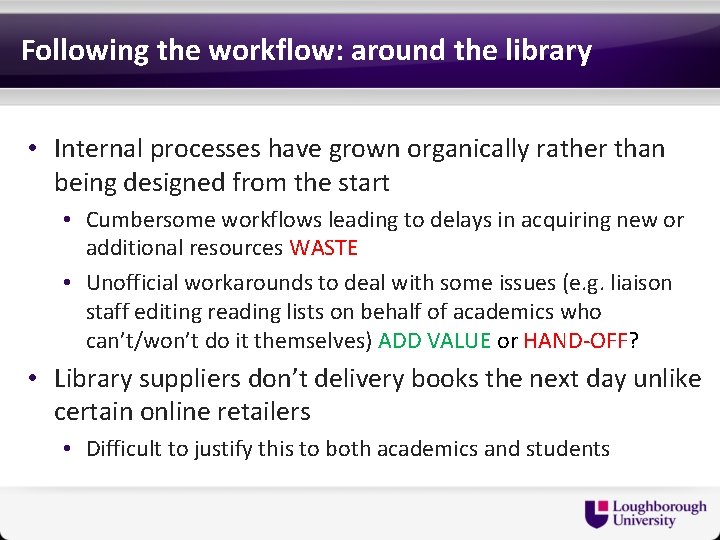 Following the workflow: around the library

• Internal processes have grown organically rather than being designed from the start
  • Cumbersome workflows leading to delays in acquiring new or additional resources WASTE
  • Unofficial workarounds to deal with some issues (e.g. liaison staff editing reading lists on behalf of academics who can't/won't do it themselves) ADD VALUE or HAND-OFF?
• Library suppliers don't delivery books the next day unlike certain online retailers
  • Difficult to justify this to both academics and students

Loughborough University